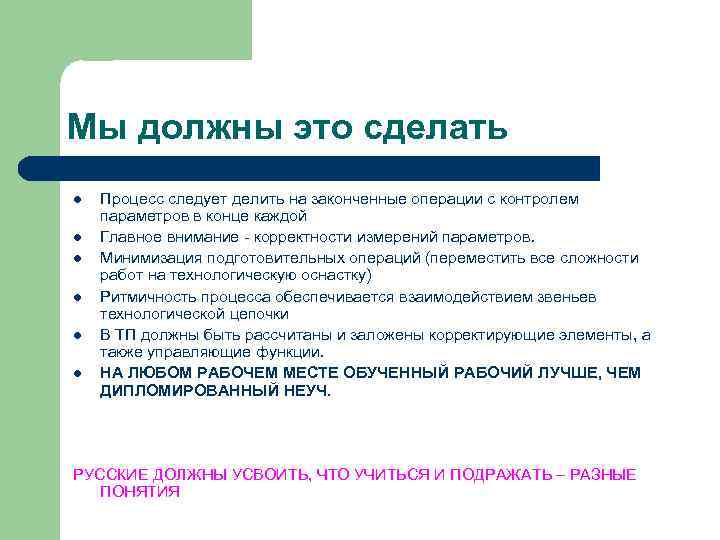 Мы должны это сделать

- Процесс следует делить на законченные операции с контролем параметров в конце каждой
- Главное внимание - корректности измерений параметров.
- Минимизация подготовительных операций (переместить все сложности работ на технологическую оснастку)
- Ритмичность процесса обеспечивается взаимодействием звеньев технологической цепочки
- В ТП должны быть рассчитаны и заложены корректирующие элементы, а также управляющие функции.
- НА ЛЮБОМ РАБОЧЕМ МЕСТЕ ОБУЧЕННЫЙ РАБОЧИЙ ЛУЧШЕ, ЧЕМ ДИПЛОМИРОВАННЫЙ НЕУЧ.

РУССКИЕ ДОЛЖНЫ УСВОИТЬ, ЧТО УЧИТЬСЯ И ПОДРАЖАТЬ – РАЗНЫЕ ПОНЯТИЯ